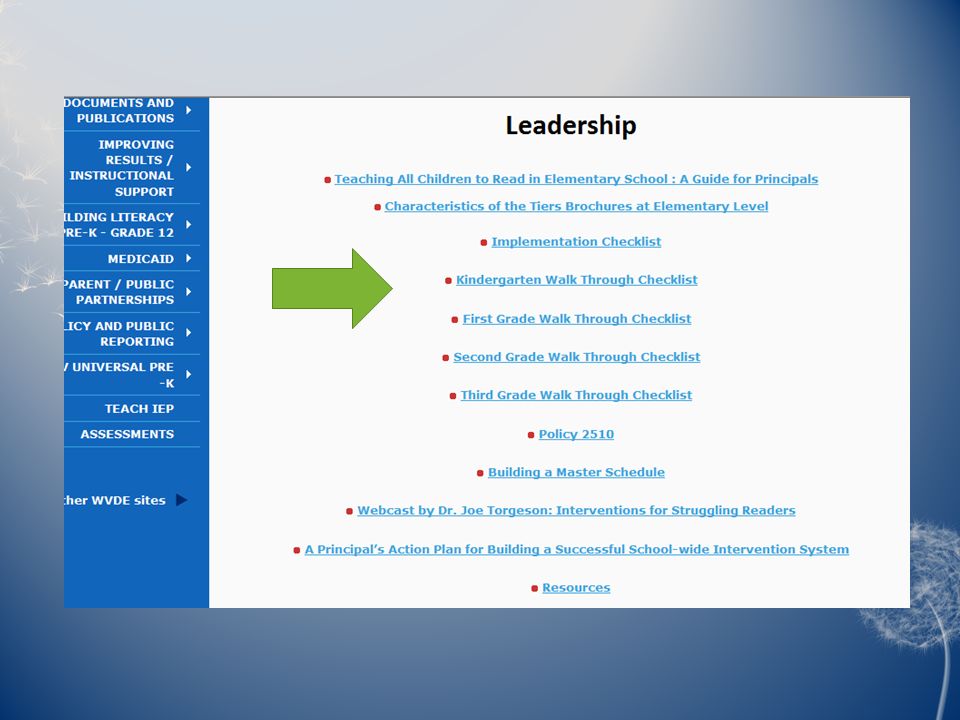 DOCUMENTS AND PUBLICATIONS

IMPROVING RESULTS / INSTRUCTIONAL SUPPORT

ILDING LITERACY PRE-K - GRADE 12

MEDICAID

PARENT / PUBLIC PARTNERSHIPS

LICY AND PUBLIC REPORTING

/ UNIVERSAL PRE -K

TEACH IEP

ASSESSMENTS

her WVDE sites

Leadership

Teaching All Children to Read in Elementary School : A Guide for Principals

Characteristics of the Tiers Brochures at Elementary Level

Implementation Checklist

Kindergarten Walk Through Checklist

First Grade Walk Through Checklist

Second Grade Walk Through Checklist

Third Grade Walk Through Checklist

Policy 2510

Building a Master Schedule

Webcast by Dr. Joe Torgeson: Interventions for Struggling Readers

A Principal's Action Plan for Building a Successful School-wide Intervention System

Resources